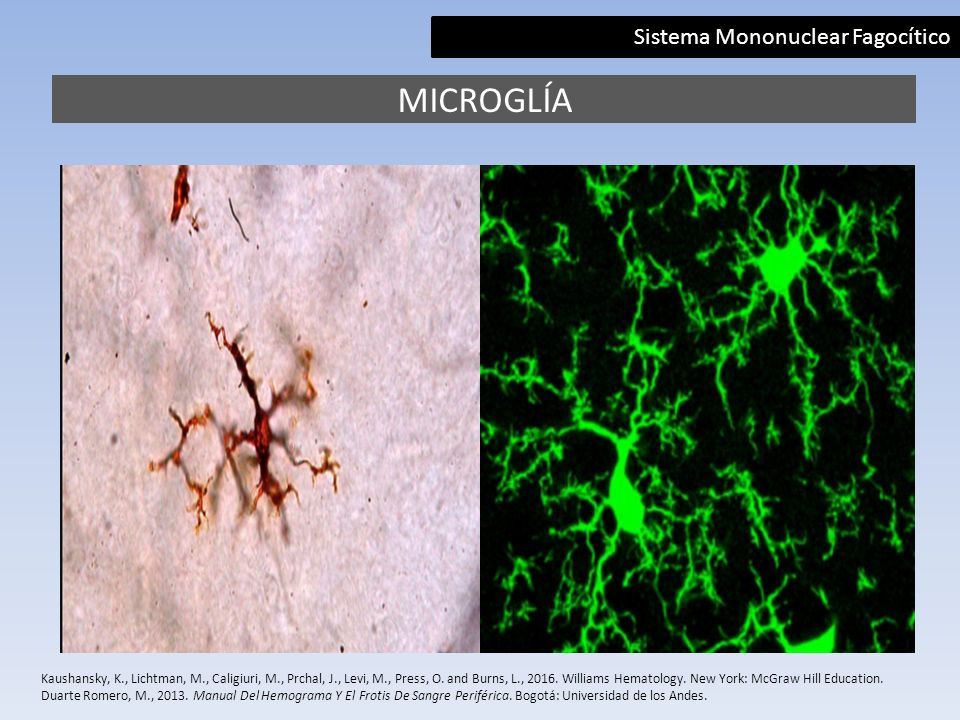 Sistema Mononuclear Fagocítico

MICROGLÍA

Kaushansky, K., Lichtman, M., Caligiuri, M., Prchal, J., Levi, M., Press, O. and Burns, L., 2016. Williams Hematology. New York: McGraw Hill Education.
Duarte Romero, M., 2013. Manual Del Hemograma Y El Frotis De Sangre Periférica. Bogotá: Universidad de los Andes.